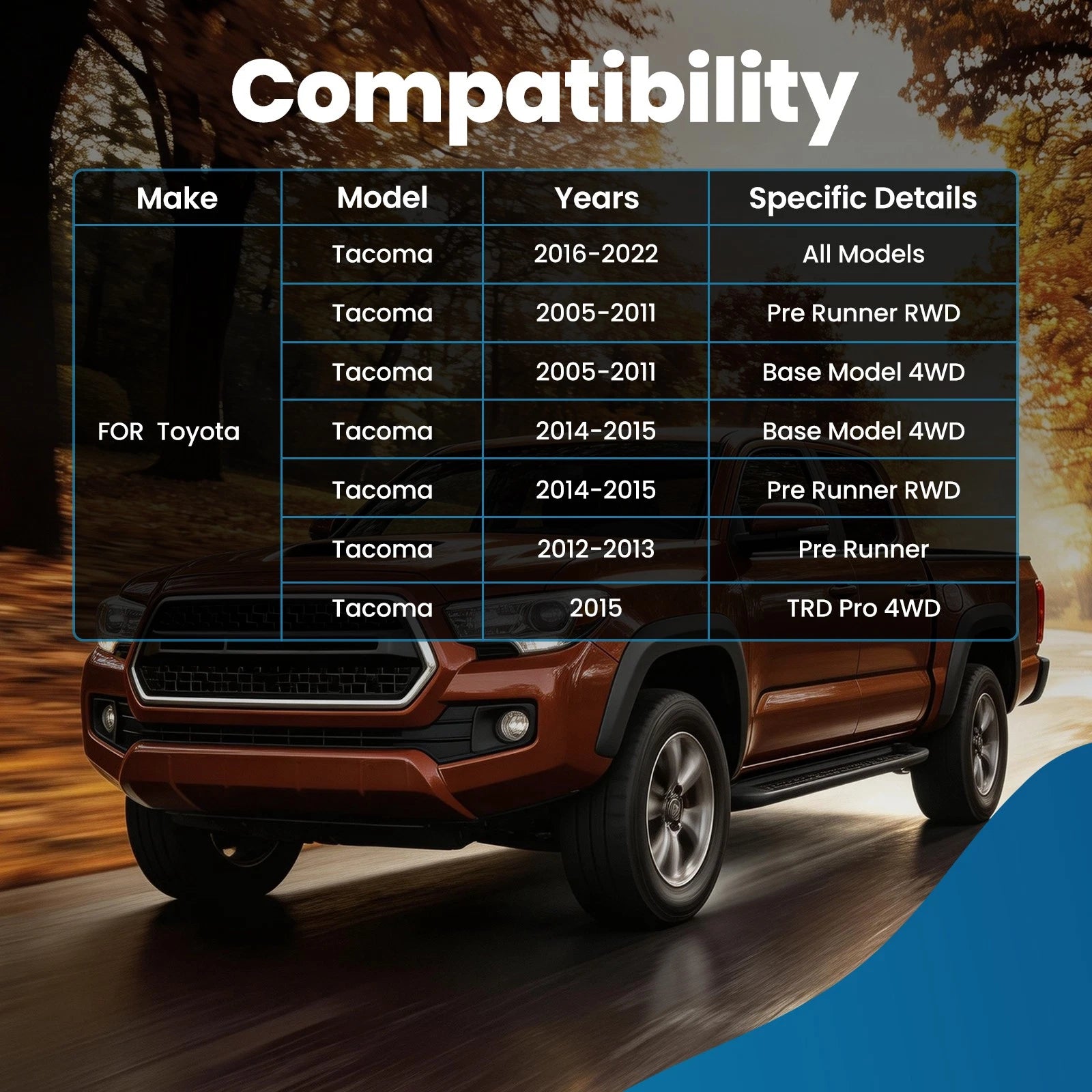 Compatibility

| Make | Model | Years | Specific Details |
|---|---|---|---|
| FOR Toyota | Tacoma | 2016-2022 | All Models |
| | Tacoma | 2005-2011 | Pre Runner RWD |
| | Tacoma | 2005-2011 | Base Model 4WD |
| | Tacoma | 2014-2015 | Base Model 4WD |
| | Tacoma | 2014-2015 | Pre Runner RWD |
| | Tacoma | 2012-2013 | Pre Runner |
| | Tacoma | 2015 | TRD Pro 4WD |